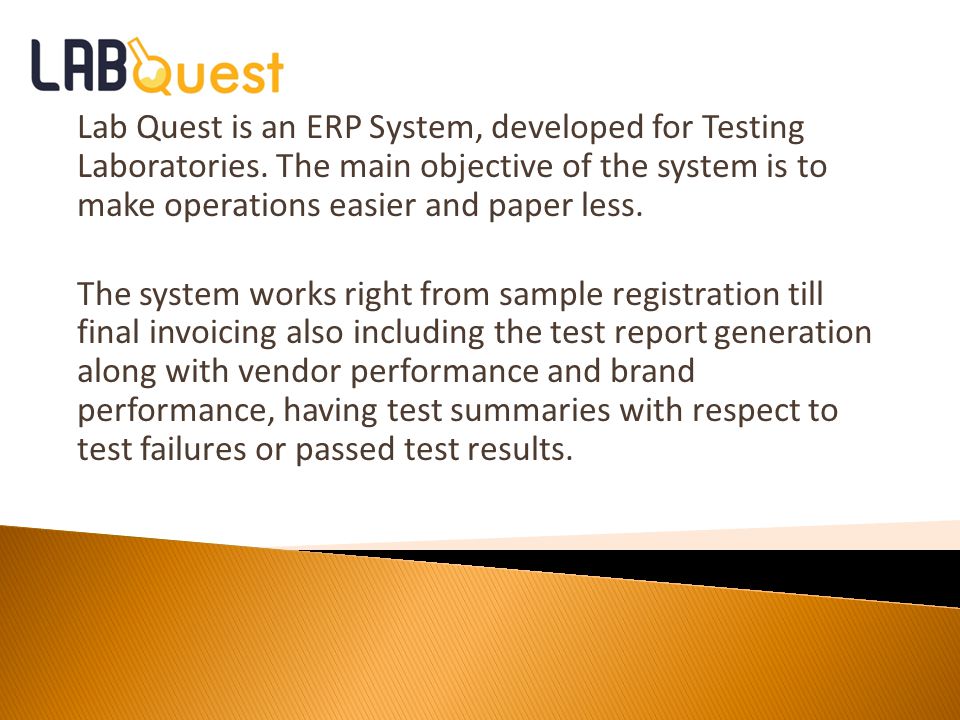 LABQuest

Lab Quest is an ERP System, developed for Testing Laboratories. The main objective of the system is to make operations easier and paper less.

The system works right from sample registration till final invoicing also including the test report generation along with vendor performance and brand performance, having test summaries with respect to test failures or passed test results.